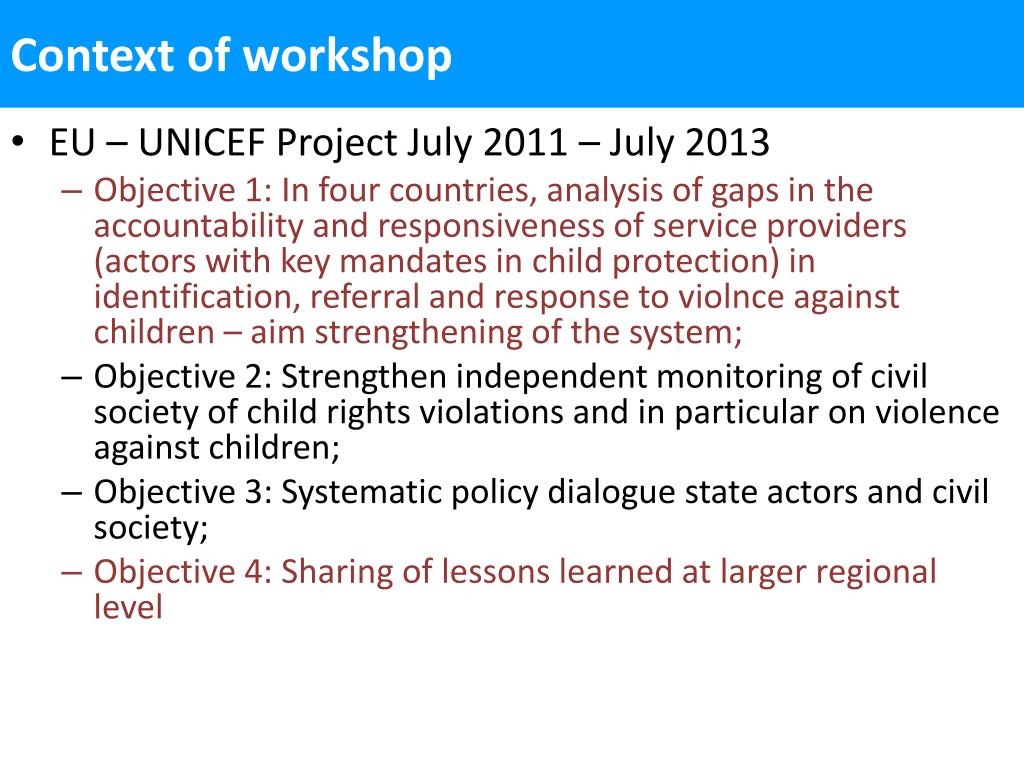 Context of workshop

• EU – UNICEF Project July 2011 – July 2013
– Objective 1: In four countries, analysis of gaps in the accountability and responsiveness of service providers (actors with key mandates in child protection) in identification, referral and response to violnce against children – aim strengthening of the system;
– Objective 2: Strengthen independent monitoring of civil society of child rights violations and in particular on violence against children;
– Objective 3: Systematic policy dialogue state actors and civil society;
– Objective 4: Sharing of lessons learned at larger regional level